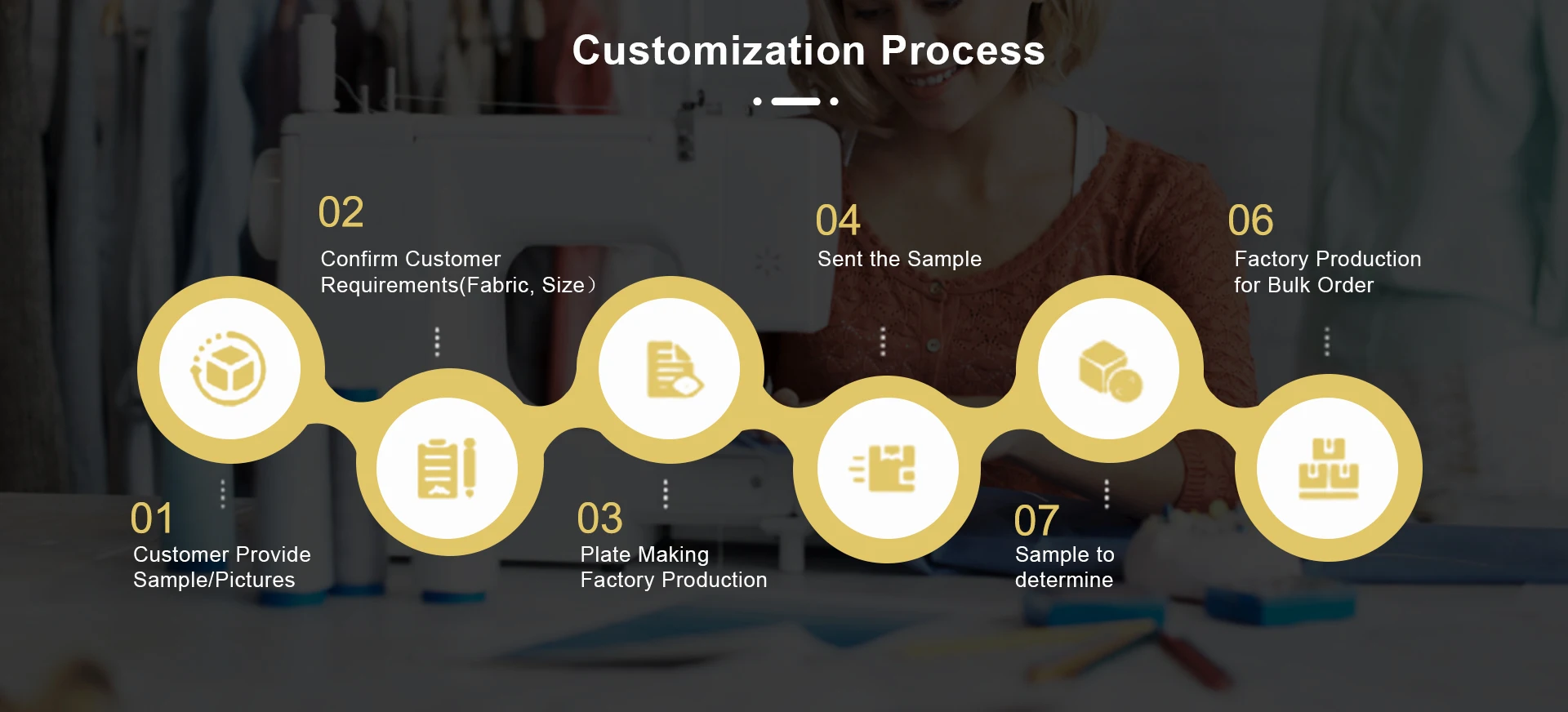 Customization Process

01
Customer Provide Sample/Pictures

02
Confirm Customer Requirements(Fabric, Size）

03
Plate Making Factory Production

04
Sent the Sample

07
Sample to determine

06
Factory Production for Bulk Order